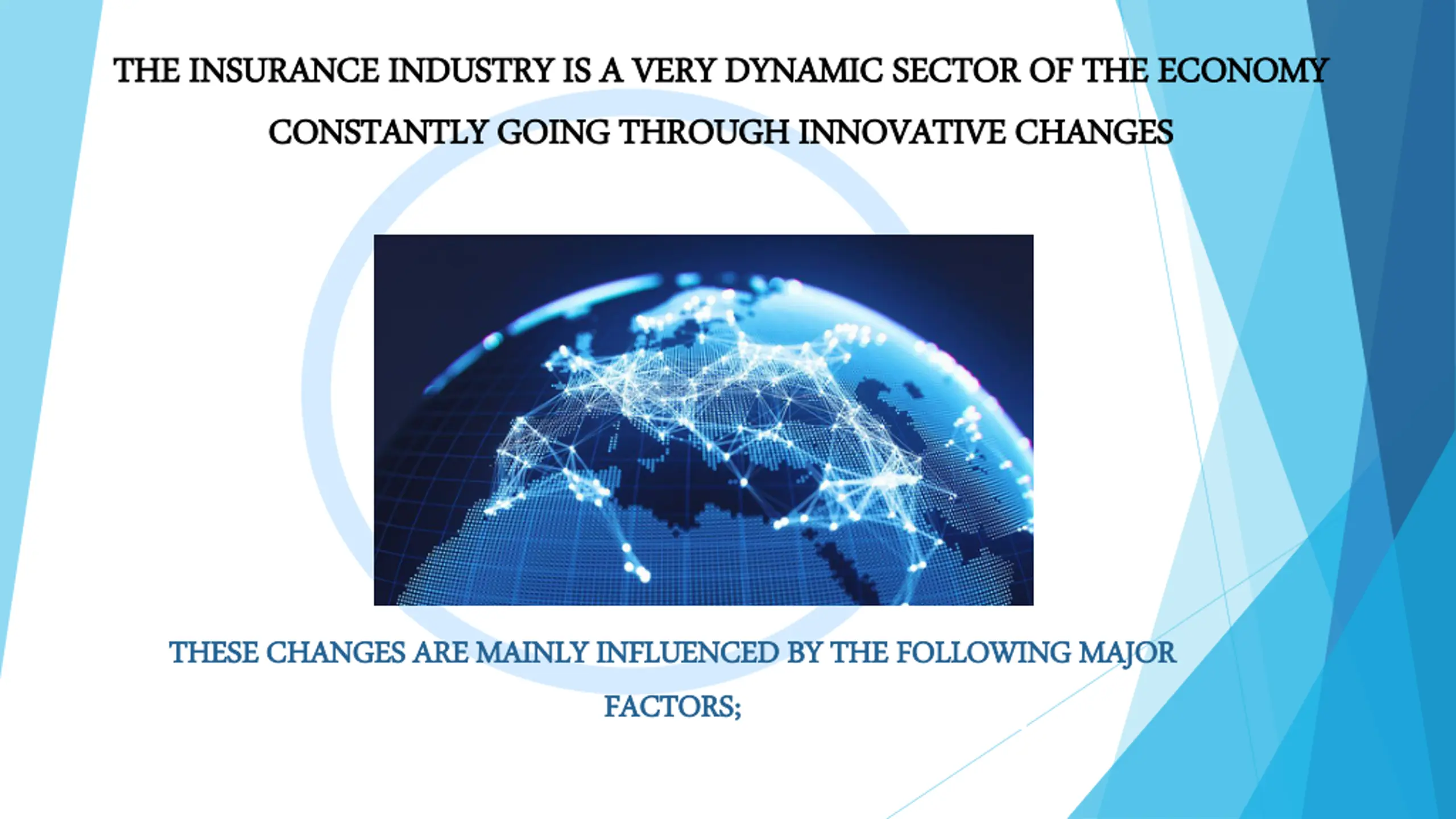 THE INSURANCE INDUSTRY IS A VERY DYNAMIC SECTOR OF THE ECONOMY CONSTANTLY GOING THROUGH INNOVATIVE CHANGES

THESE CHANGES ARE MAINLY INFLUENCED BY THE FOLLOWING MAJOR FACTORS;